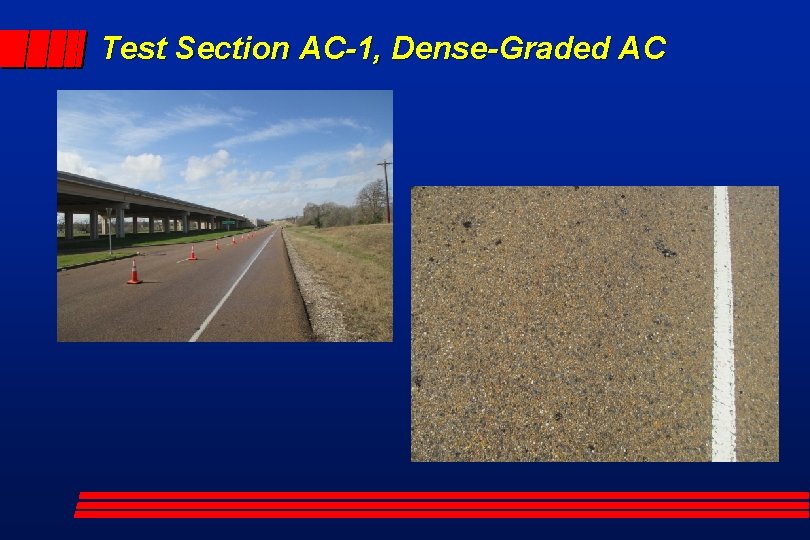 Test Section AC-1, Dense-Graded AC